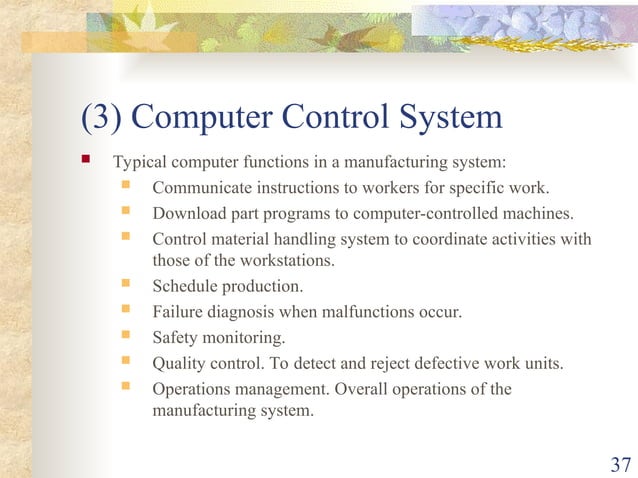 (3) Computer Control System

Typical computer functions in a manufacturing system:

Communicate instructions to workers for specific work.

Download part programs to computer-controlled machines.

Control material handling system to coordinate activities with those of the workstations.

Schedule production.

Failure diagnosis when malfunctions occur.

Safety monitoring.

Quality control. To detect and reject defective work units.

Operations management. Overall operations of the manufacturing system.

37